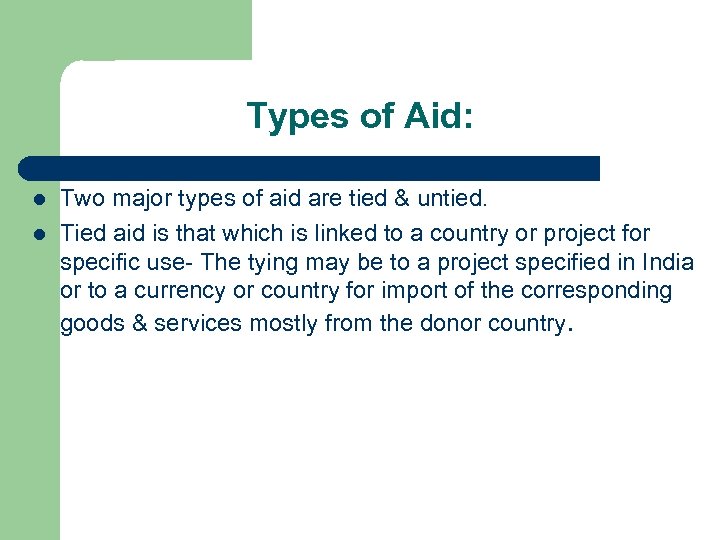 Types of Aid:

- Two major types of aid are tied & untied.
- Tied aid is that which is linked to a country or project for specific use- The tying may be to a project specified in India or to a currency or country for import of the corresponding goods & services mostly from the donor country.